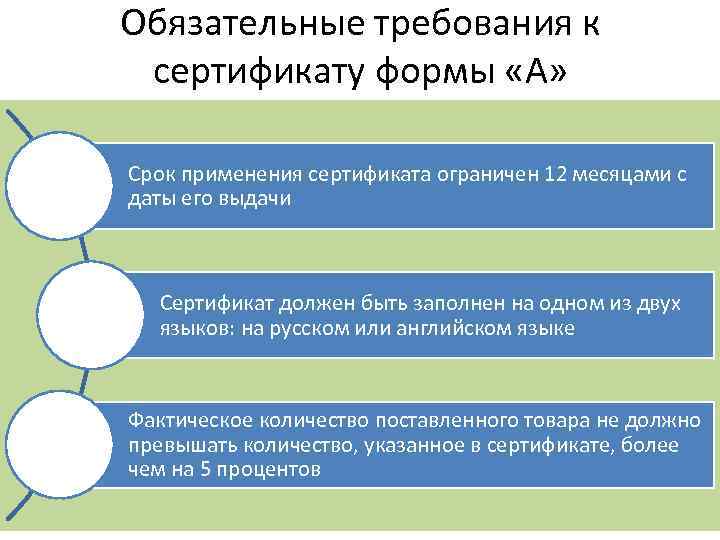 Обязательные требования к сертификату формы «А»

Срок применения сертификата ограничен 12 месяцами с даты его выдачи

Сертификат должен быть заполнен на одном из двух языков: на русском или английском языке

Фактическое количество поставленного товара не должно превышать количество, указанное в сертификате, более чем на 5 процентов